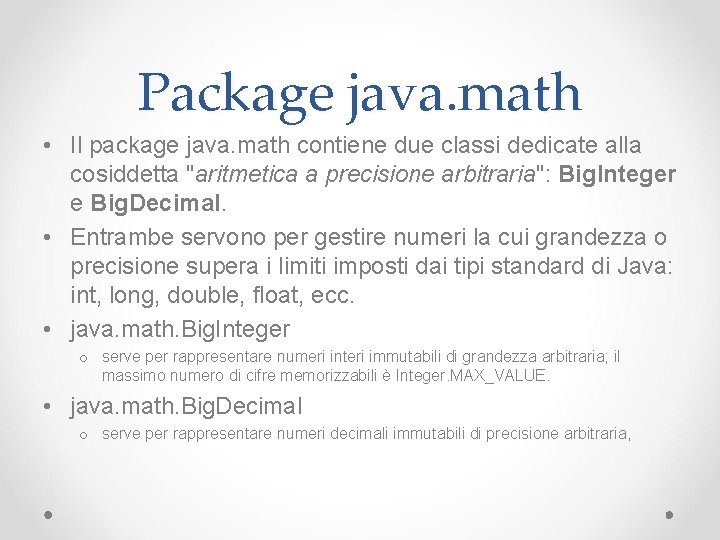 Package java.math

• Il package java.math contiene due classi dedicate alla cosiddetta "aritmetica a precisione arbitraria": BigInteger e BigDecimal.

• Entrambe servono per gestire numeri la cui grandezza o precisione supera i limiti imposti dai tipi standard di Java: int, long, double, float, ecc.

• java.math.BigInteger

o serve per rappresentare numeri interi immutabili di grandezza arbitraria; il massimo numero di cifre memorizzabili è Integer.MAX_VALUE.

• java.math.BigDecimal

o serve per rappresentare numeri decimali immutabili di precisione arbitraria,